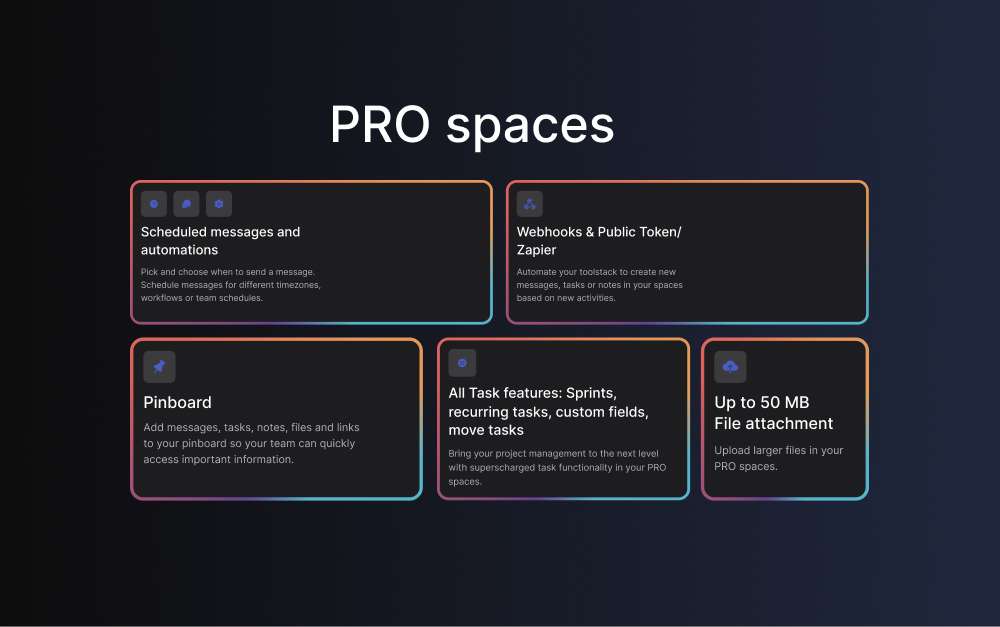 PRO spaces

Scheduled messages and automations

Pick and choose when to send a message. Schedule messages for different timezones, workflows or team schedules.

Webhooks & Public Token/ Zapier

Automate your toolstack to create new messages, tasks or notes in your spaces based on new activities.

Pinboard

Add messages, tasks, notes, files and links to your pinboard so your team can quickly access important information.

All Task features: Sprints, recurring tasks, custom fields, move tasks

Bring your project management to the next level with supercharged task functionality in your PRO spaces.

Up to 50 MB File attachment

Upload larger files in your PRO spaces.